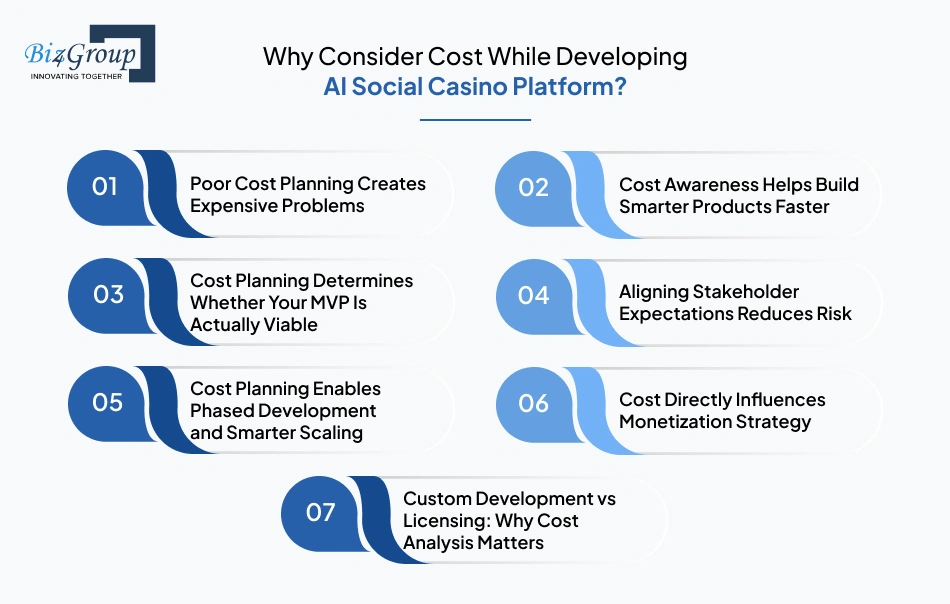 Biz4Group
INNOVATING TOGETHER

Why Consider Cost While Developing AI Social Casino Platform?

01 Poor Cost Planning Creates Expensive Problems

02 Cost Awareness Helps Build Smarter Products Faster

03 Cost Planning Determines Whether Your MVP Is Actually Viable

04 Aligning Stakeholder Expectations Reduces Risk

05 Cost Planning Enables Phased Development and Smarter Scaling

06 Cost Directly Influences Monetization Strategy

07 Custom Development vs Licensing: Why Cost Analysis Matters